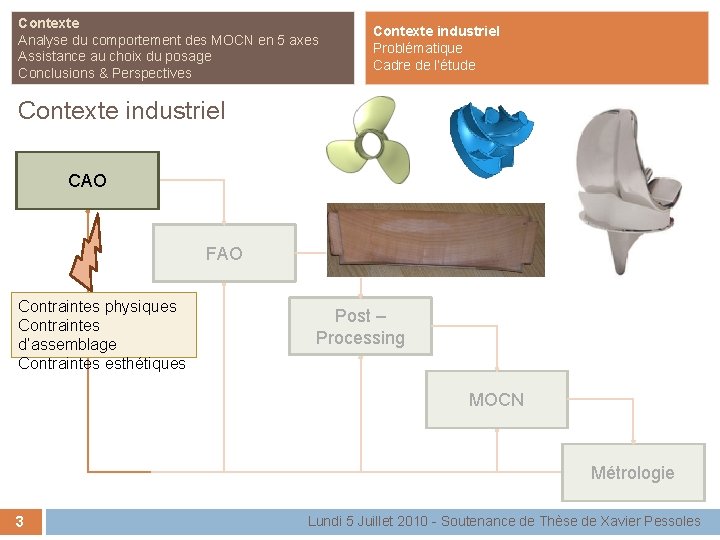 Contexte
Analyse du comportement des MOCN en 5 axes
Assistance au choix du posage
Conclusions & Perspectives

Contexte industriel
Problématique
Cadre de l'étude

Contexte industriel

CAO

FAO

Contraintes physiques
Contraintes d'assemblage
Contraintes esthétiques

Post – Processing

MOCN

Métrologie

3

Lundi 5 Juillet 2010 - Soutenance de Thèse de Xavier Pessoles